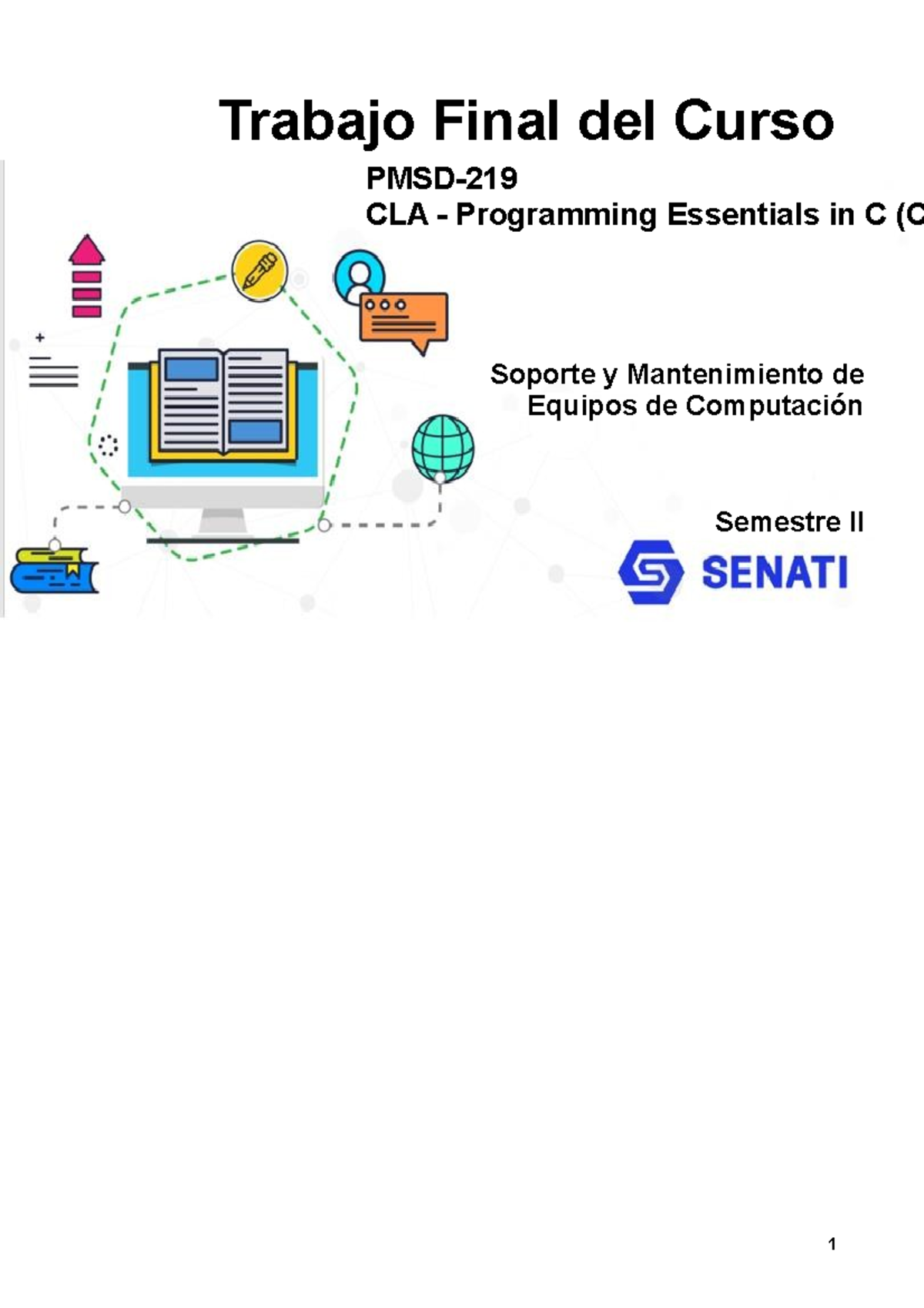 Trabajo Final del Curso

PMSD-219
CLA - Programming Essentials in C (C

Soporte y Mantenimiento de Equipos de Computación

Semestre II

SENATI

1